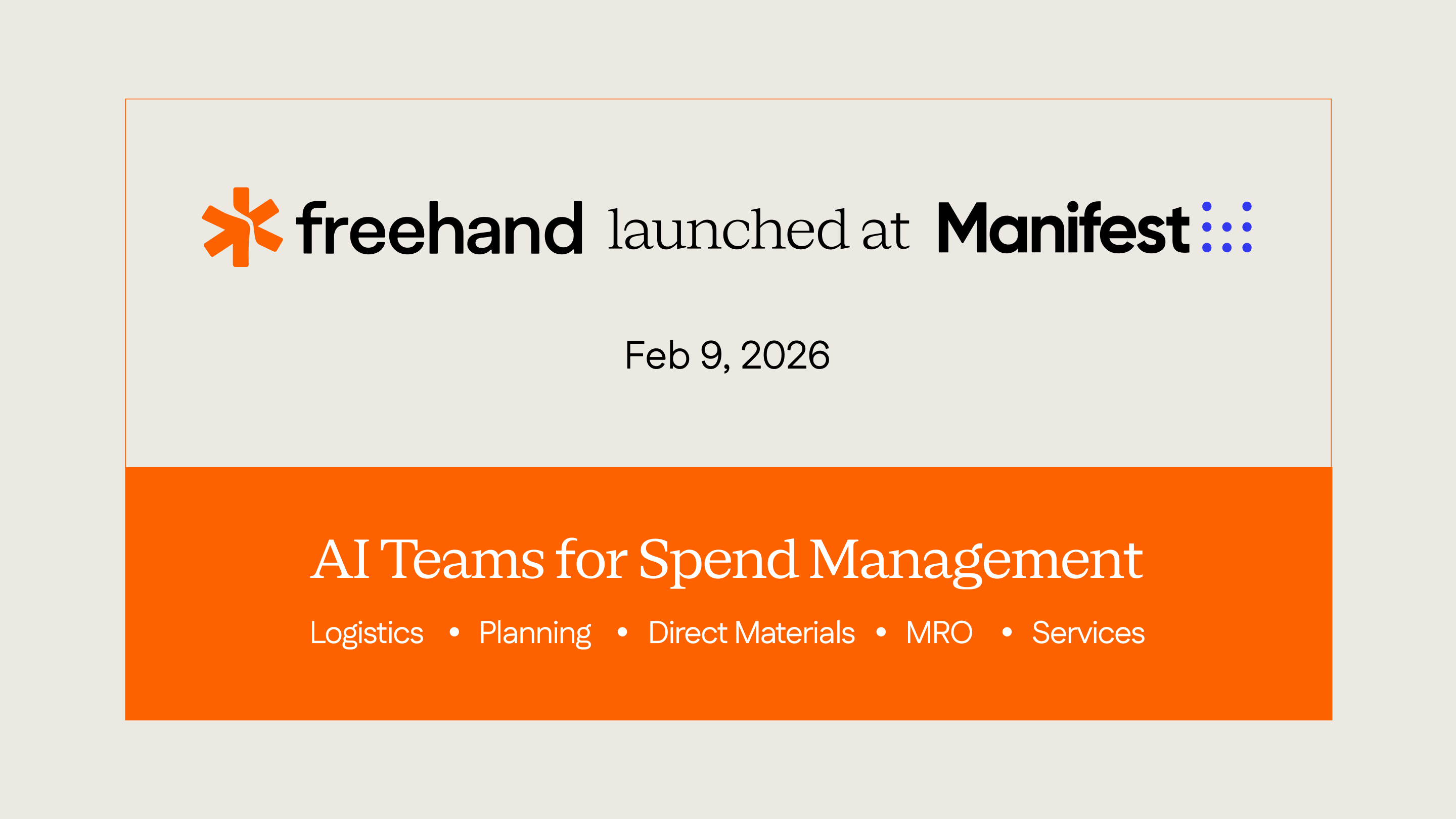 freehand launched at Manifest

Feb 9, 2026

AI Teams for Spend Management

Logistics • Planning • Direct Materials • MRO • Services